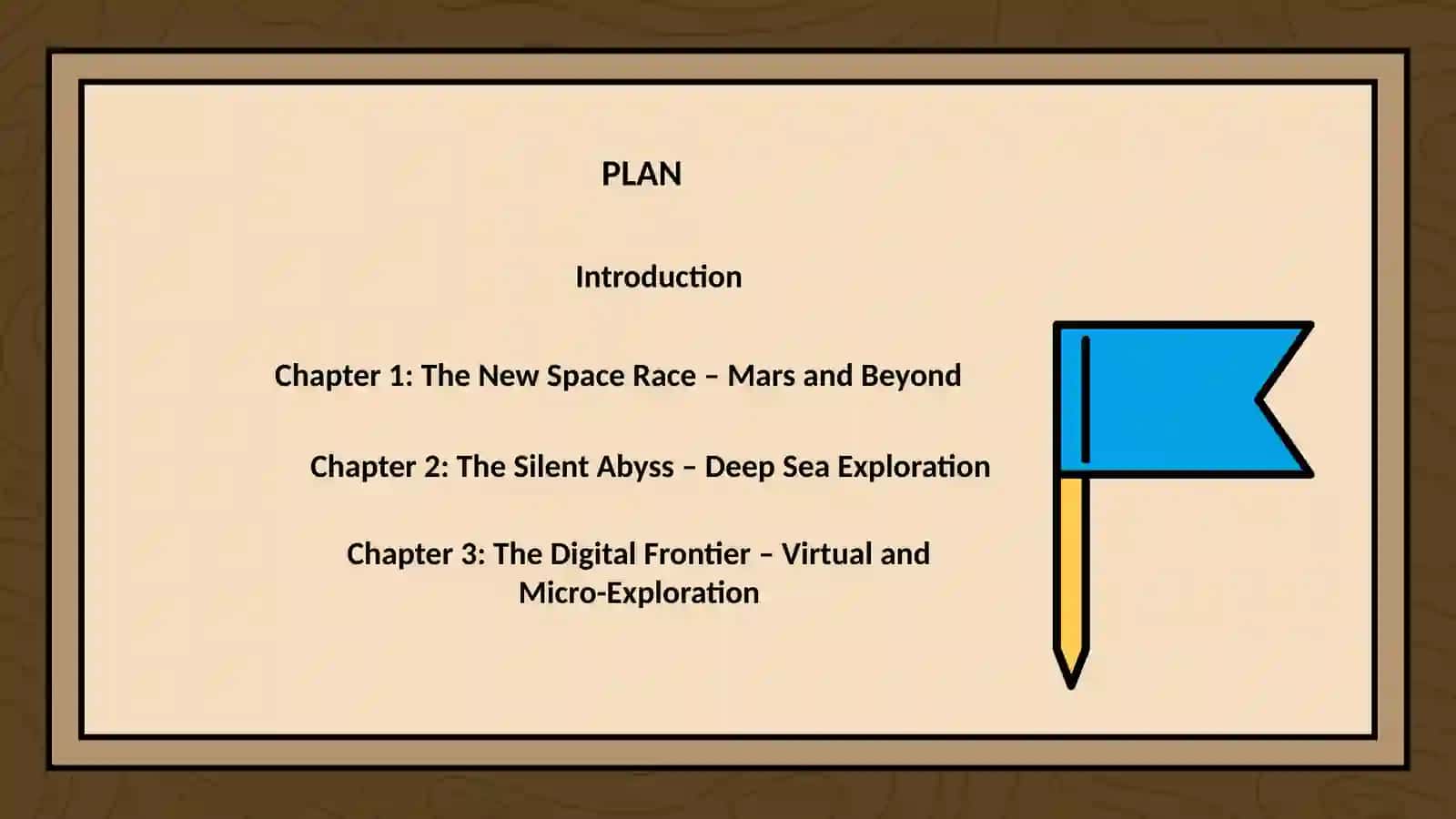 PLAN

Introduction

Chapter 1: The New Space Race – Mars and Beyond

Chapter 2: The Silent Abyss – Deep Sea Exploration

Chapter 3: The Digital Frontier – Virtual and Micro-Exploration